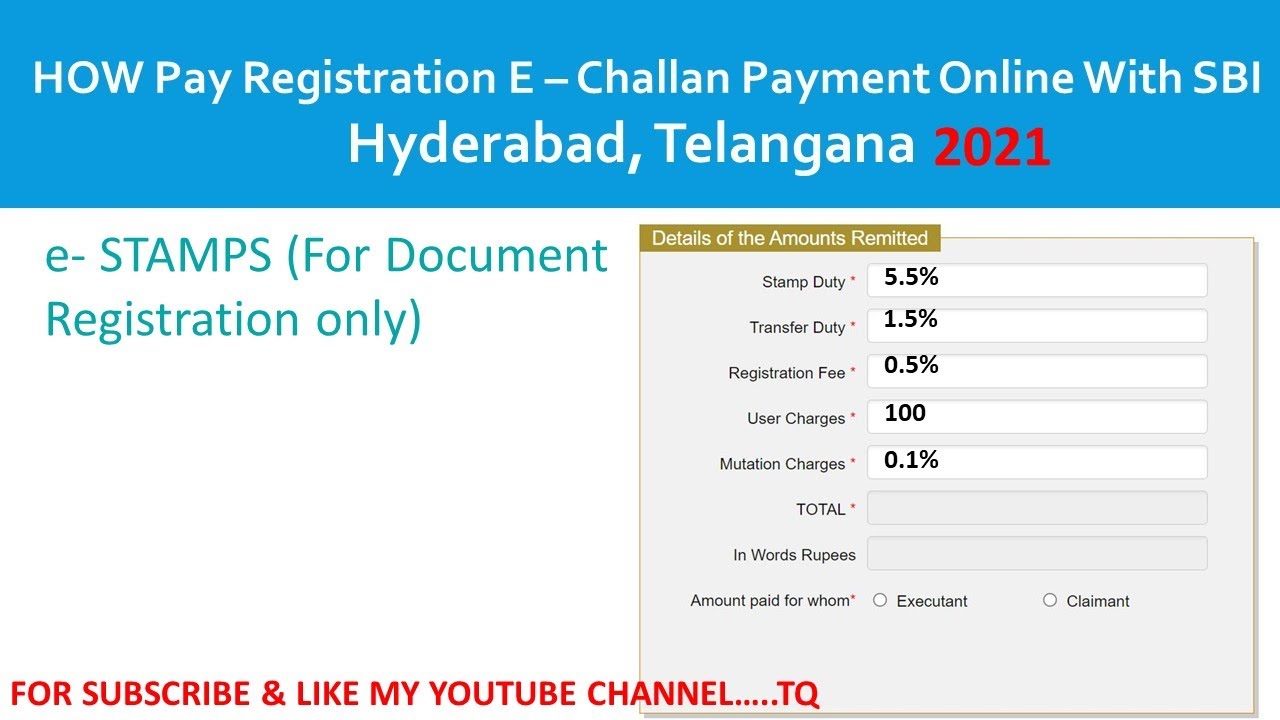 HOW Pay Registration E – Challan Payment Online With SBI
Hyderabad, Telangana 2021

e- STAMPS (For Document Registration only)

Details of the Amounts Remitted

Stamp Duty * 5.5%
Transfer Duty * 1.5%
Registration Fee * 0.5%
User Charges * 100
Mutation Charges * 0.1%
TOTAL *
In Words Rupees
Amount paid for whom* Executant Claimant

FOR SUBSCRIBE & LIKE MY YOUTUBE CHANNEL…..TQ